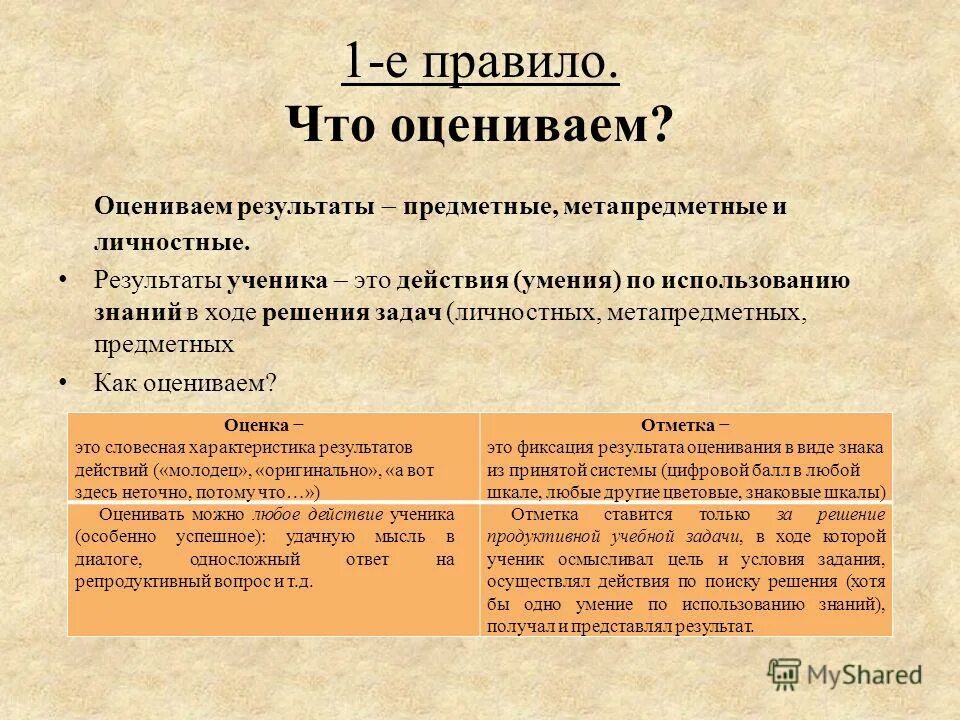 1-е правило.
Что оцениваем?

Оцениваем результаты – предметные, метапредметные и личностные.

• Результаты ученика – это действия (умения) по использованию знаний в ходе решения задач (личностных, метапредметных, предметных

• Как оцениваем?

| Оценка – это словесная характеристика результатов действий («молодец», «оригинально», «а вот здесь неточно, потому что…») | Отметка – это фиксация результата оценивания в виде знака из принятой системы (цифровой балл в любой шкале, любые другие цветовые, знаковые шкалы) |
|---|---|
| Оценивать можно любое действие ученика (особенно успешное): удачную мысль в диалоге, односложный ответ на репродуктивный вопрос и т.д. | Отметка ставится только за решение продуктивной учебной задачи, в ходе которой ученик осмысливал цель и условия задания, осуществлял действия по поиску решения (хотя бы одно умение по использованию знаний), получал и представлял результат. |

MyShared